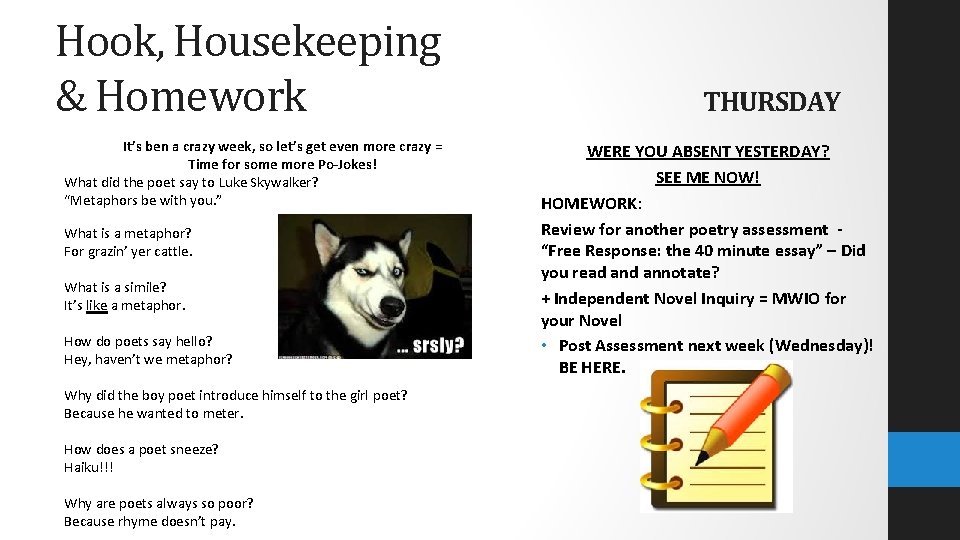 Hook, Housekeeping & Homework

It's ben a crazy week, so let's get even more crazy = Time for some more Po-Jokes!

What did the poet say to Luke Skywalker?
"Metaphors be with you."

What is a metaphor?
For grazin' yer cattle.

What is a simile?
It's like a metaphor.

How do poets say hello?
Hey, haven't we metaphor?

Why did the boy poet introduce himself to the girl poet?
Because he wanted to meter.

How does a poet sneeze?
Haiku!!!

Why are poets always so poor?
Because rhyme doesn't pay.

... srsly?

THURSDAY

WERE YOU ABSENT YESTERDAY?

SEE ME NOW!

HOMEWORK:

Review for another poetry assessment - "Free Response: the 40 minute essay" – Did you read and annotate?

+ Independent Novel Inquiry = MWIO for your Novel

• Post Assessment next week (Wednesday)! BE HERE.